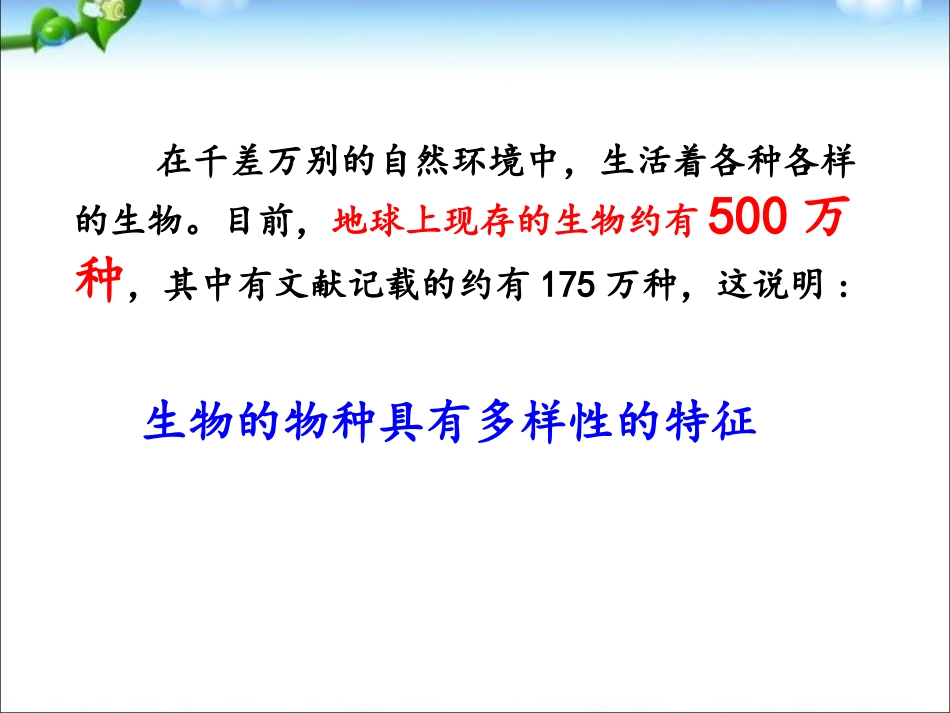 在千差万别的自然环境中，生活着各种各样的生物。目前，地球上现存的生物约有 500 万种，其中有文献记载的约有 175 万种，这说明：

生物的物种具有多样性的特征